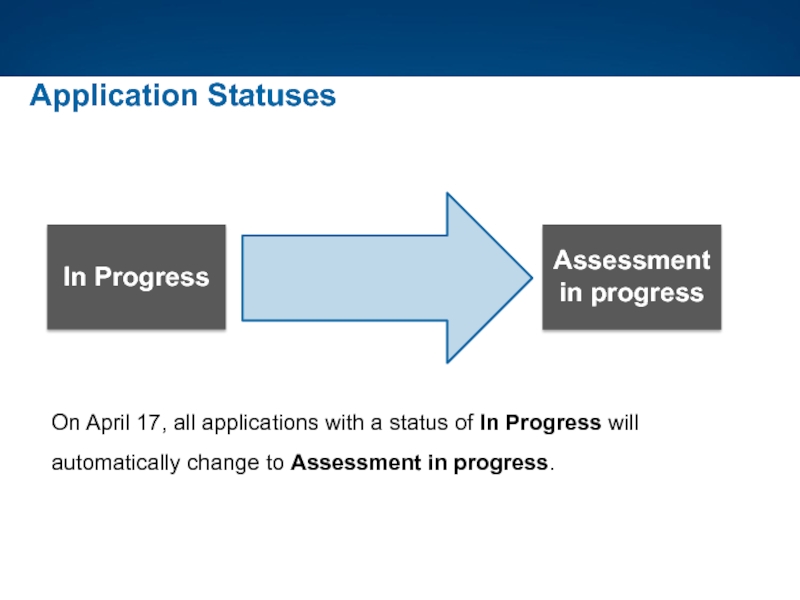 Application Statuses

In Progress

Assessment in progress

On April 17, all applications with a status of In Progress will automatically change to Assessment in progress.